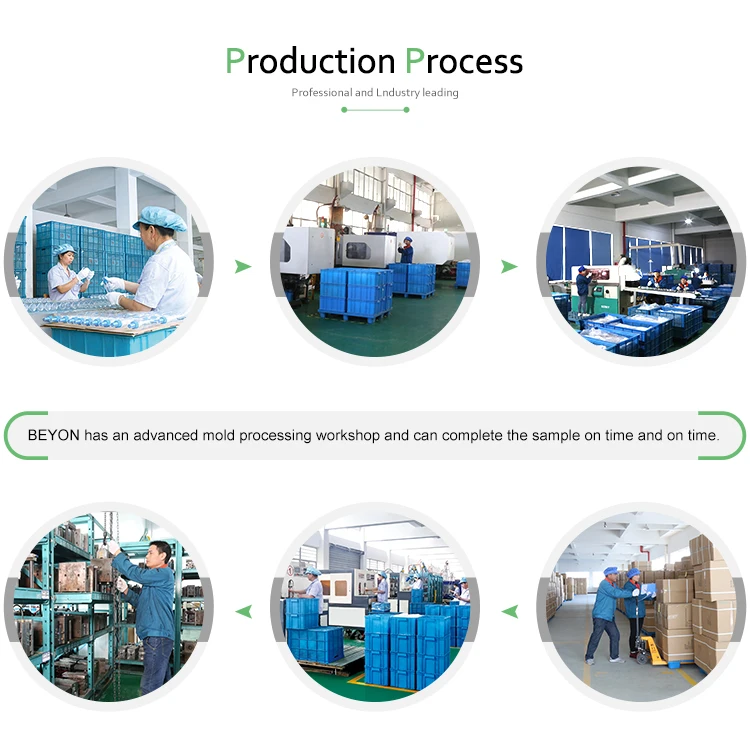 Production Process

Professional and Lndustry leading

BEYON has an advanced mold processing workshop and can complete the sample on time and on time.